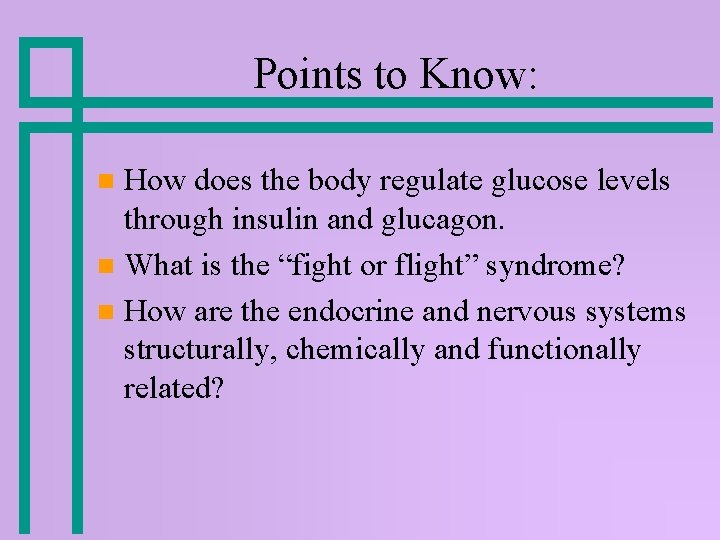 Points to Know:

- How does the body regulate glucose levels through insulin and glucagon.
- What is the “fight or flight” syndrome?
- How are the endocrine and nervous systems structurally, chemically and functionally related?